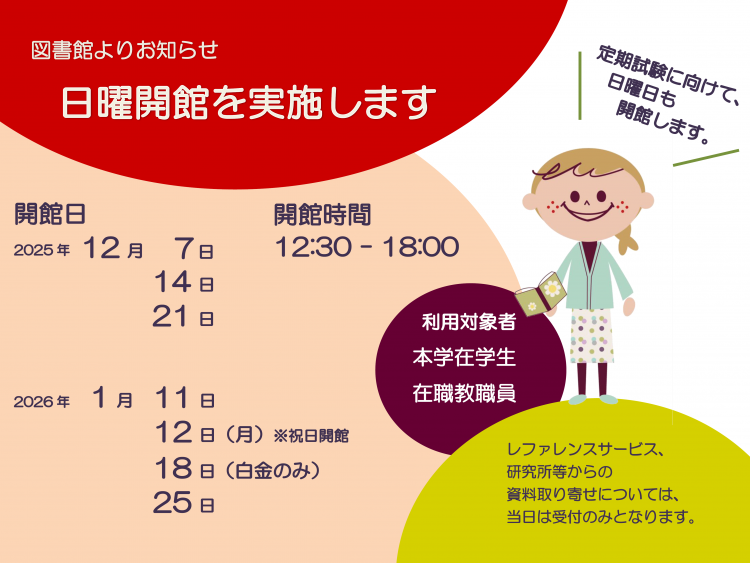 図書館よりお知らせ

日曜開館を実施します

定期試験に向けて、日曜日も開館します。

開館日

2025年 12月 7日
14日
21日

2026年 1月 11日
12日（月）※祝日開館
18日（白金のみ）
25日

開館時間

12:30 - 18:00

利用対象者
本学在学生
在職教職員

レファレンスサービス、研究所等からの資料取り寄せについては、当日は受付のみとなります。